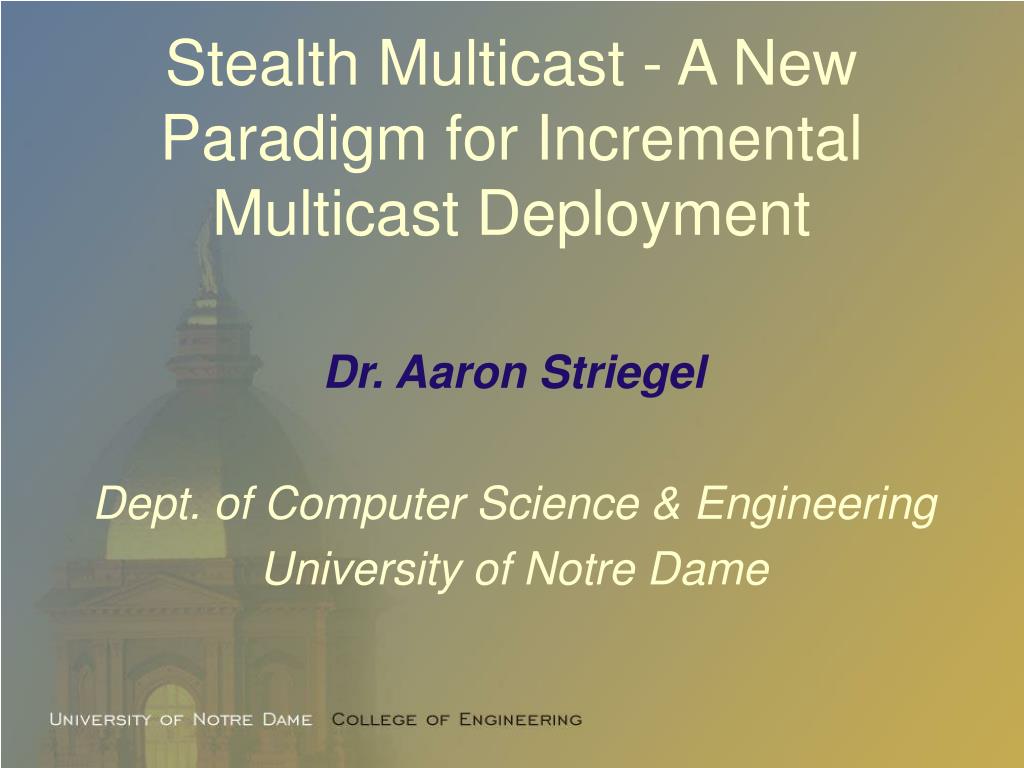 Stealth Multicast - A New Paradigm for Incremental Multicast Deployment

Dr. Aaron Striegel

Dept. of Computer Science & Engineering
University of Notre Dame

University of Notre Dame College of Engineering